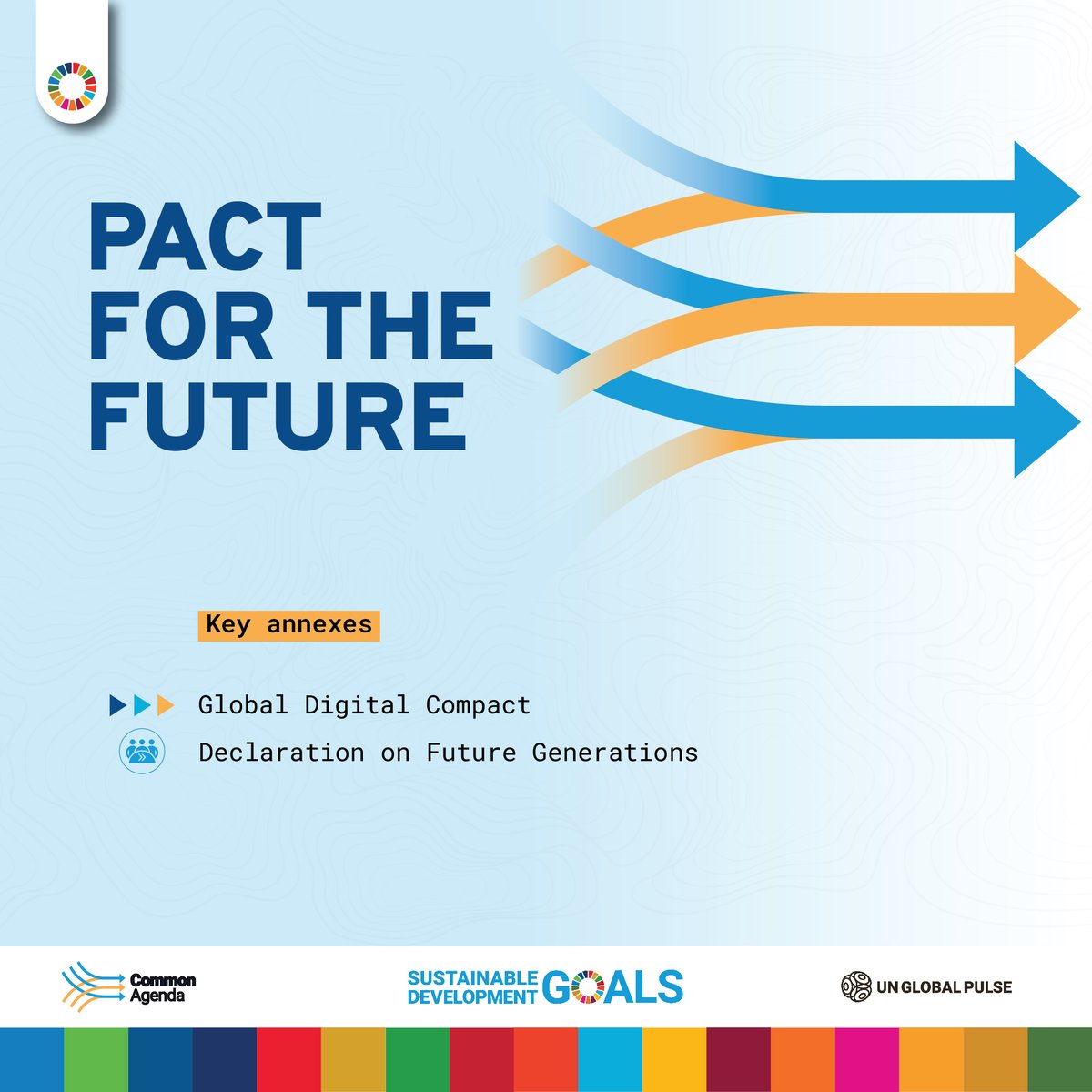 PACT FOR THE FUTURE

Key annexes

Global Digital Compact

Declaration on Future Generations

Common Agenda

SUSTAINABLE DEVELOPMENT GOALS

UN GLOBAL PULSE